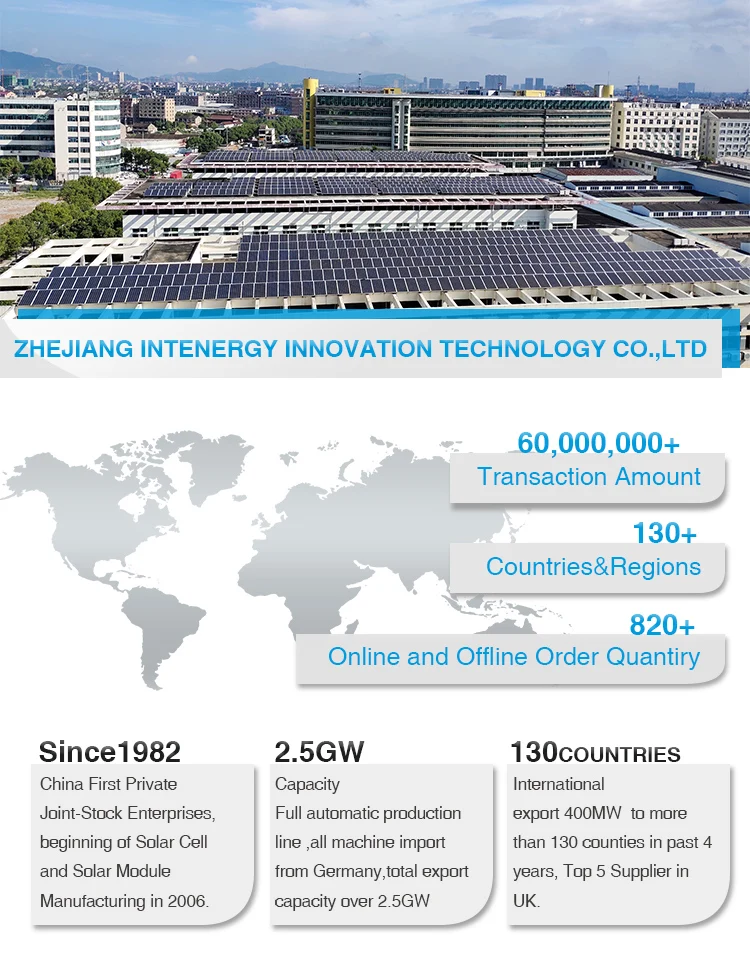 ZHEJIANG INTENERGY INNOVATION TECHNOLOGY CO.,LTD

60,000,000+
Transaction Amount

130+
Countries&Regions

820+
Online and Offline Order Quantiry

Since1982
China First Private Joint-Stock Enterprises, beginning of Solar Cell and Solar Module Manufacturing in 2006.

2.5GW
Capacity
Full automatic production line ,all machine import from Germany,total export capacity over 2.5GW

130COUNTRIES
International export 400MW to more than 130 counties in past 4 years, Top 5 Supplier in UK.